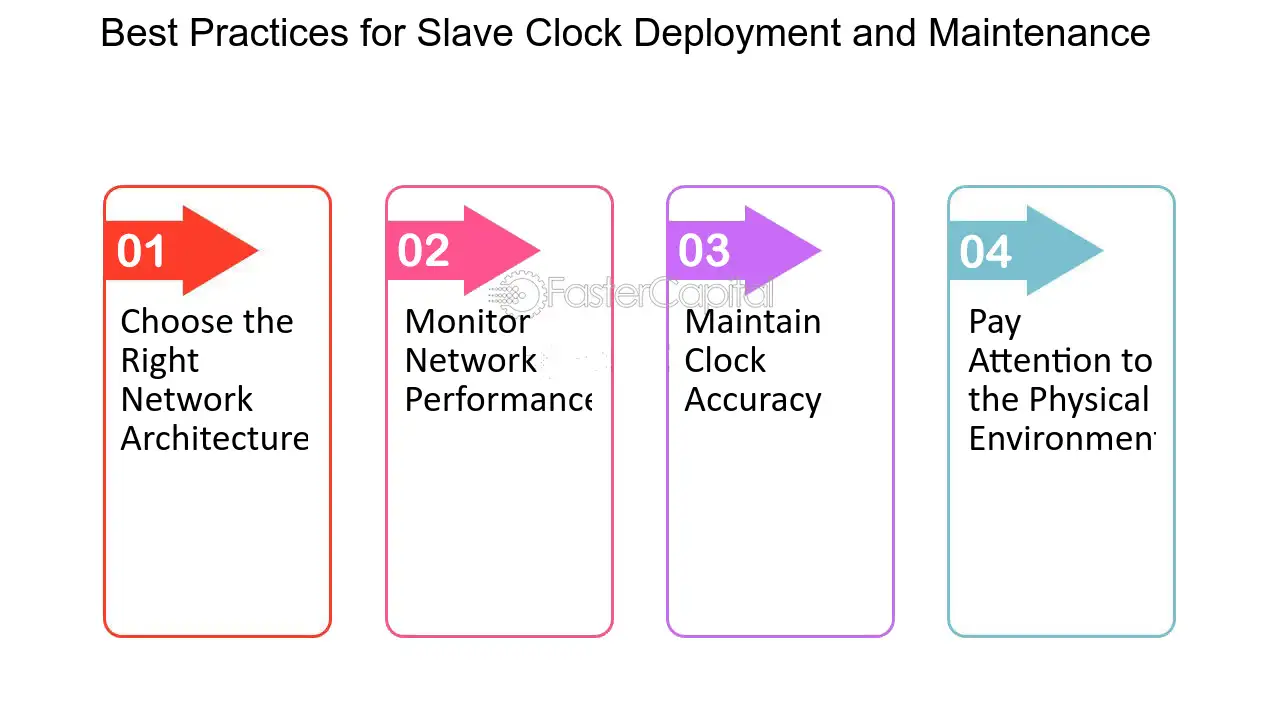 Best Practices for Slave Clock Deployment and Maintenance

01

Choose the Right Network Architecture

02

Monitor Network Performance

03

Maintain Clock Accuracy

04

Pay Attention to the Physical Environment

FasterCapital